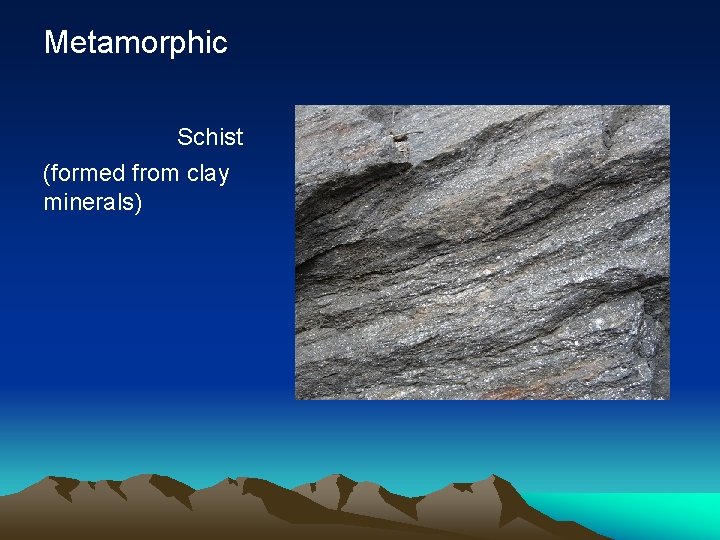 Metamorphic

Schist

(formed from clay minerals)